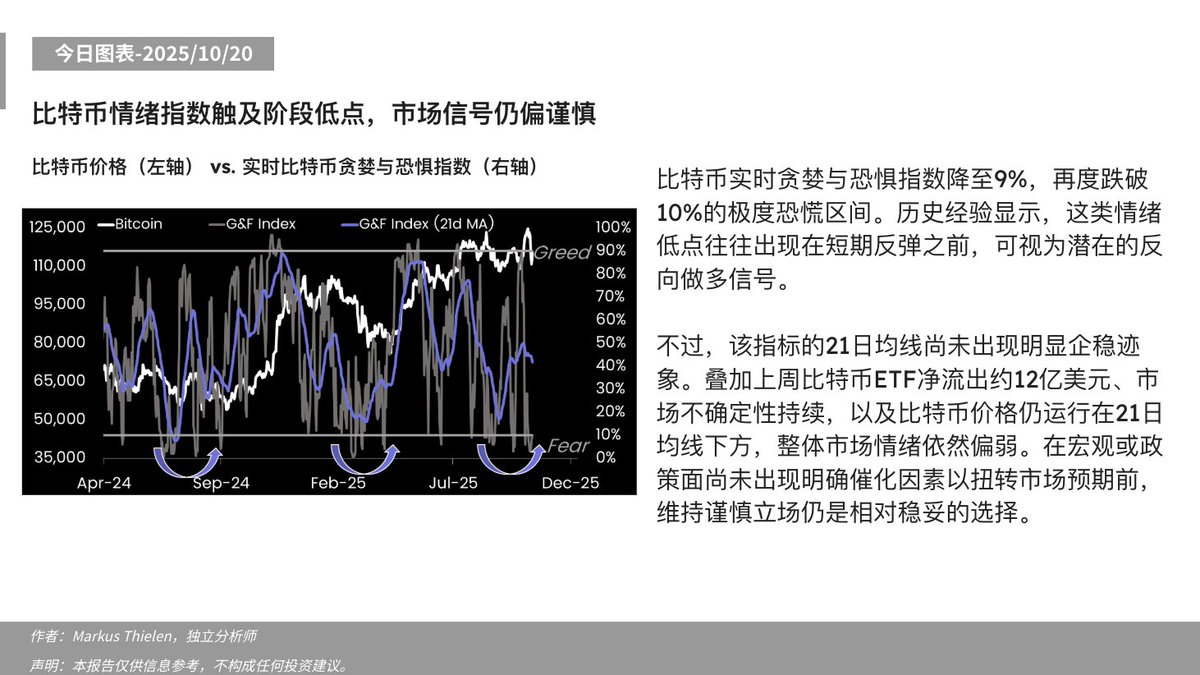 今日图表-2025/10/20

比特币情绪指数触及阶段低点，市场信号仍偏谨慎

比特币价格（左轴） vs. 实时比特币贪婪与恐惧指数（右轴）

Bitcoin  G&F Index  G&F Index (21d MA)

125,000
110,000
95,000
80,000
65,000
50,000
35,000

100%
90%
80%
70%
60%
50%
40%
30%
20%
10%
0%

Greed
Fear

Apr-24  Sep-24  Feb-25  Jul-25  Dec-25

比特币实时贪婪与恐惧指数降至9%，再度跌破10%的极度恐慌区间。历史经验显示，这类情绪低点往往出现在短期反弹之前，可视为潜在的反向做多信号。

不过，该指标的21日均线尚未出现明显企稳迹象。叠加上周比特币ETF净流出约12亿美元、市场不确定性持续，以及比特币价格仍运行在21日均线下方，整体市场情绪依然偏弱。在宏观或政策面尚未出现明确催化因素以扭转市场预期前，维持谨慎立场仍是相对稳妥的选择。

作者：Markus Thielen，独立分析师
声明：本报告仅供信息参考，不构成任何投资建议。